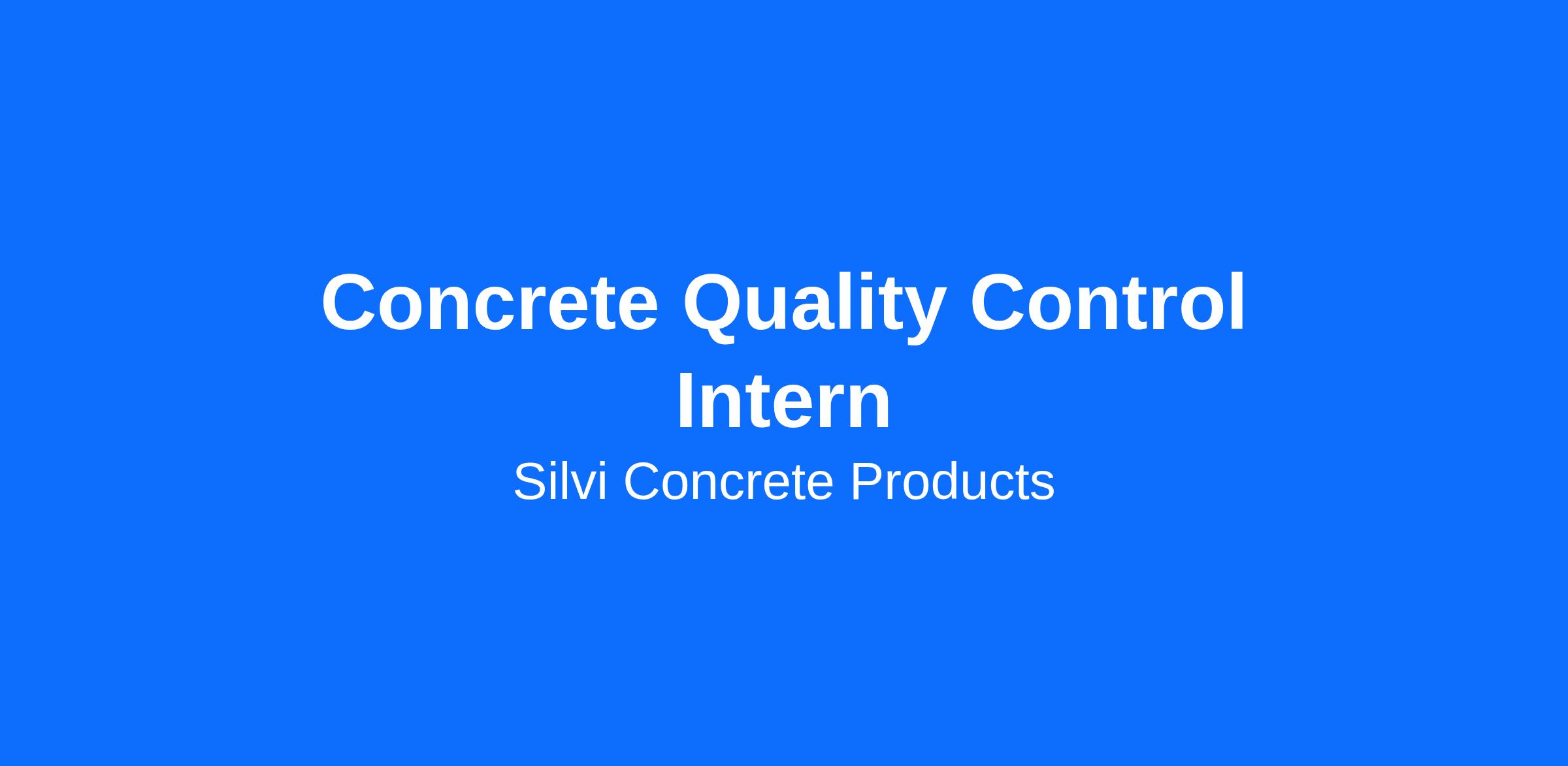 Concrete Quality Control Intern

Silvi Concrete Products